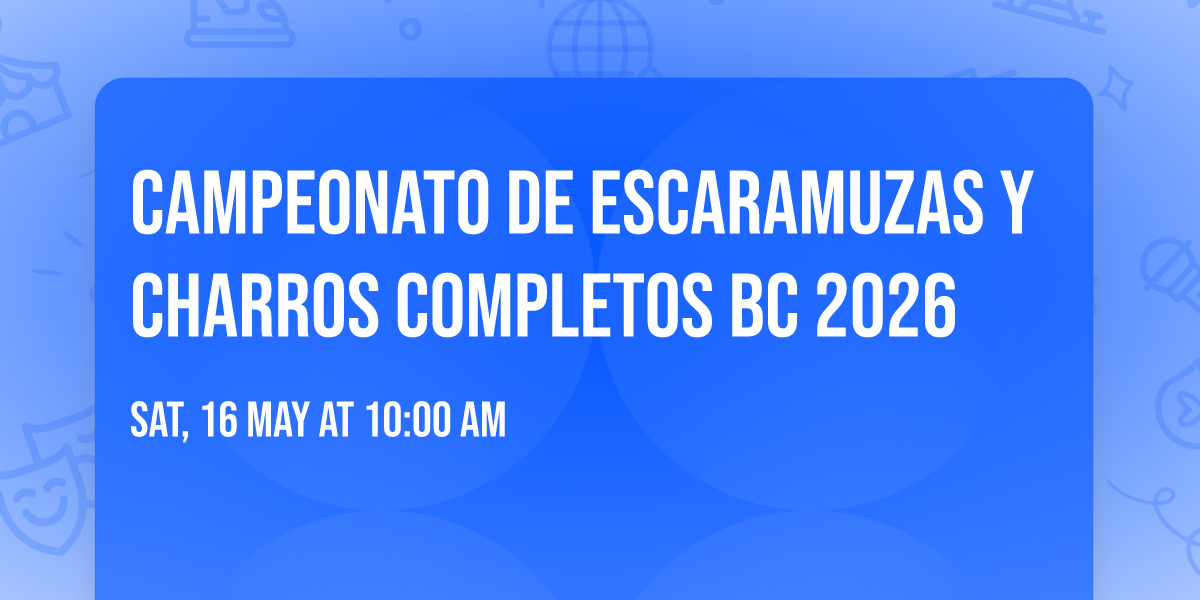 CAMPEONATO DE ESCARAMUZAS Y CHARROS COMPLETOS BC 2026

SAT, 16 MAY AT 10:00 AM